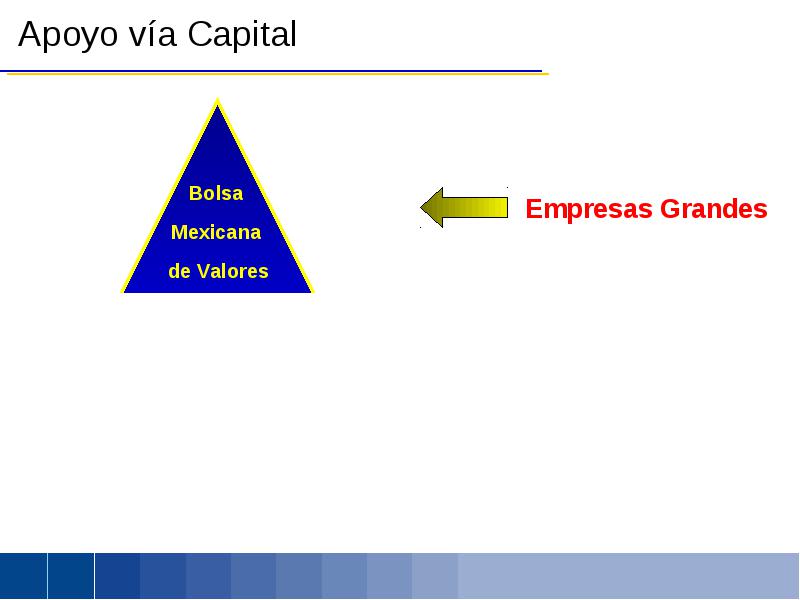 Apoyo vía Capital

Bolsa
Mexicana
de Valores

Empresas Grandes